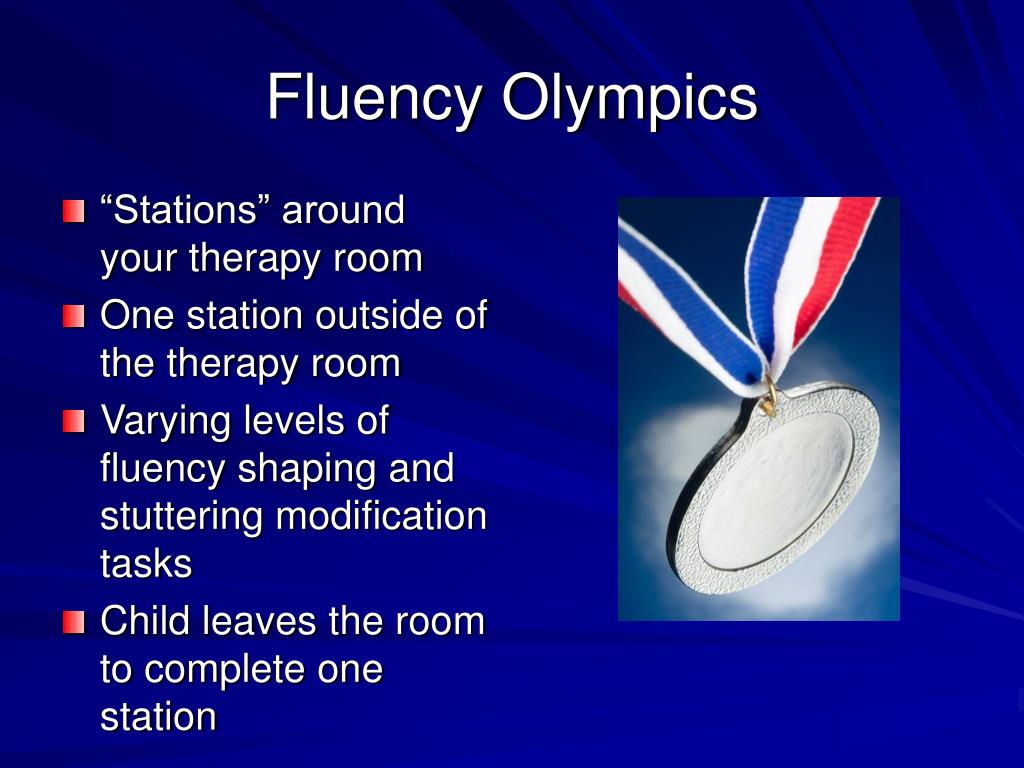 Fluency Olympics

“Stations” around your therapy room

One station outside of the therapy room

Varying levels of fluency shaping and stuttering modification tasks

Child leaves the room to complete one station